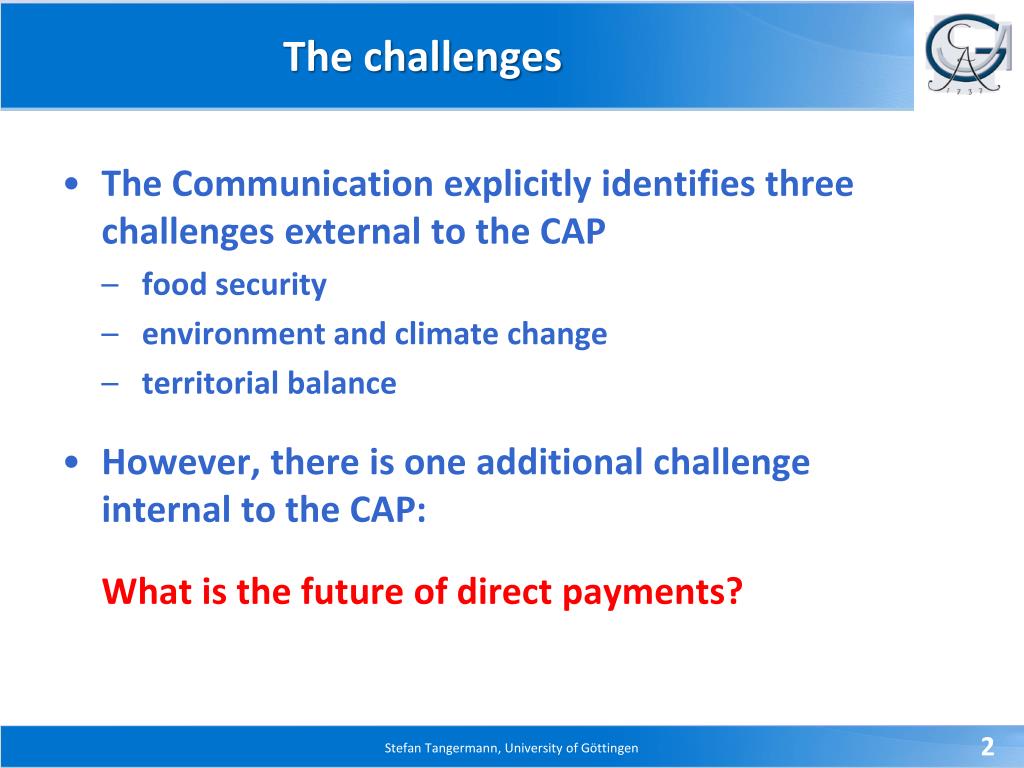 The challenges

1737

• The Communication explicitly identifies three challenges external to the CAP
– food security
– environment and climate change
– territorial balance

• However, there is one additional challenge internal to the CAP:

What is the future of direct payments?

Stefan Tangermann, University of Göttingen

2